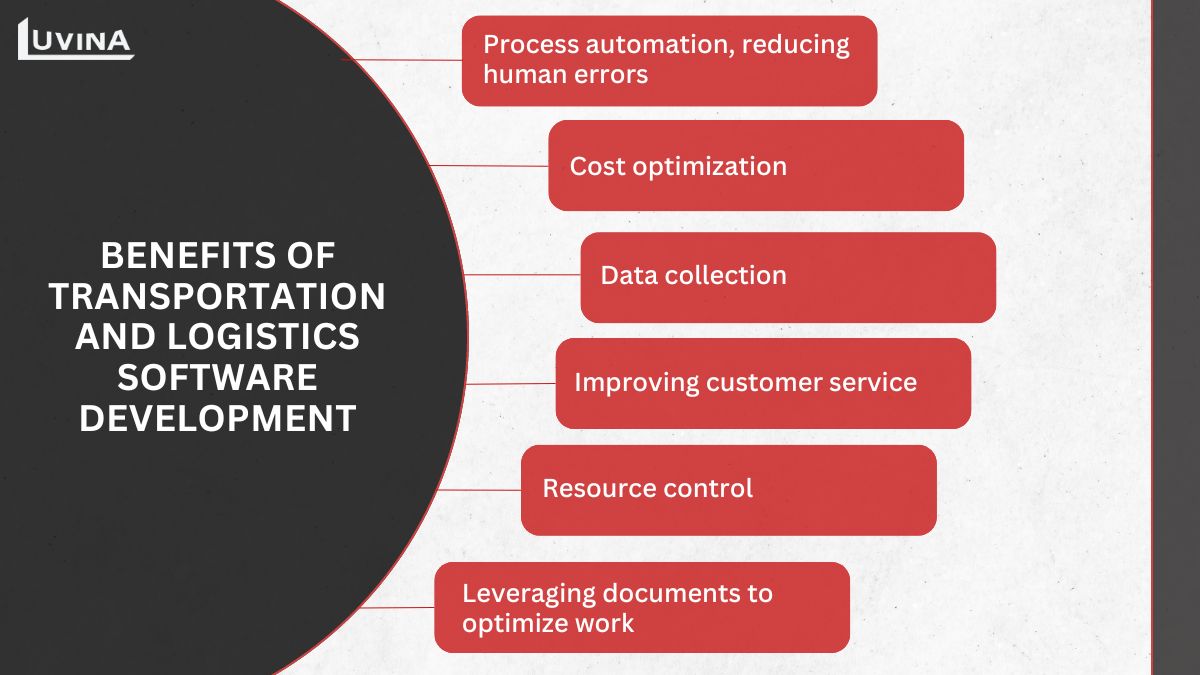 LUVINA

BENEFITS OF TRANSPORTATION AND LOGISTICS SOFTWARE DEVELOPMENT

Process automation, reducing human errors

Cost optimization

Data collection

Improving customer service

Resource control

Leveraging documents to optimize work